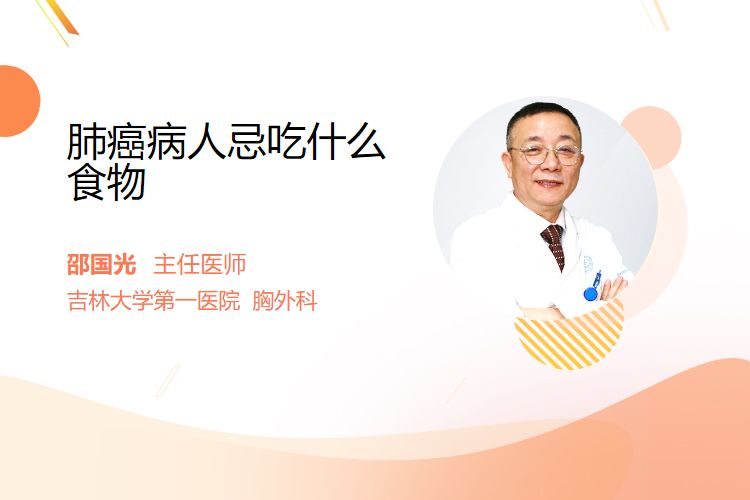 肺癌病人忌吃什么食物

邵国光 主任医师
吉林大学第一医院 胸外科